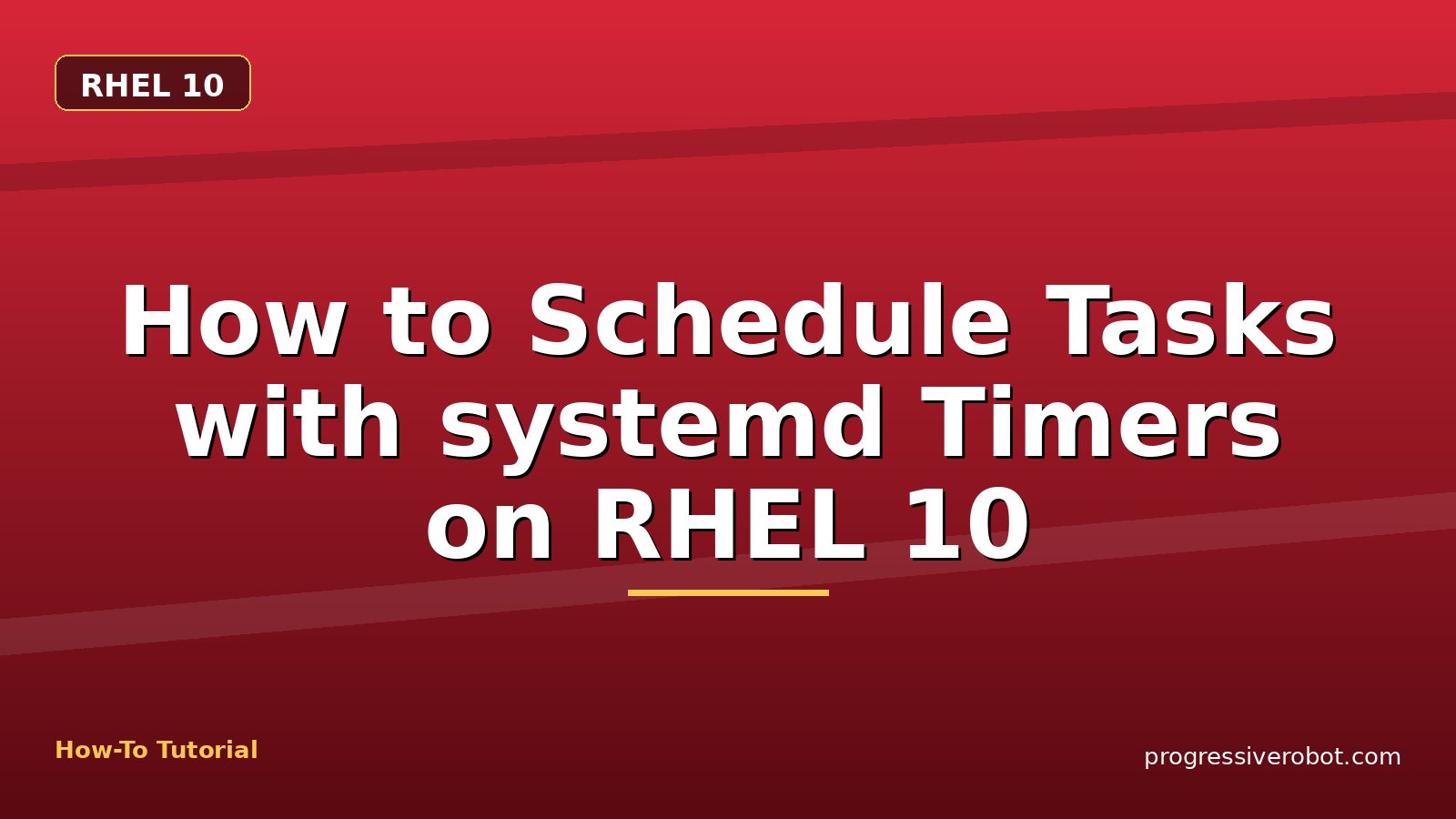 RHEL 10

How to Schedule Tasks with systemd Timers on RHEL 10

How-To Tutorial

progressiverobot.com